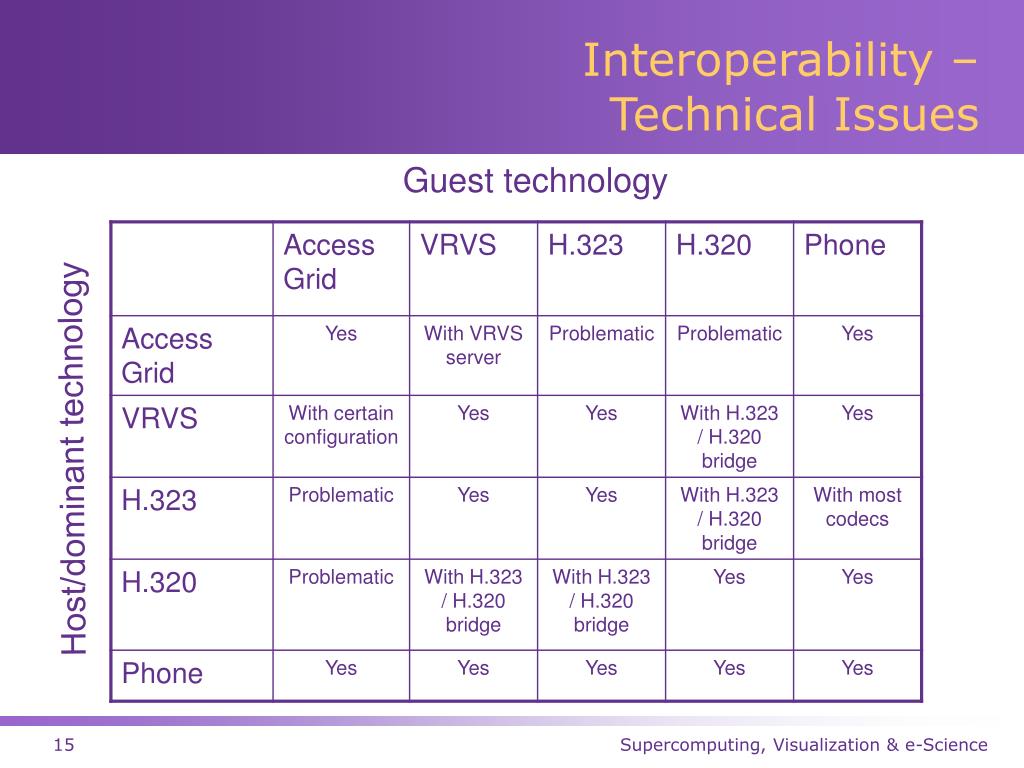 Interoperability – Technical Issues

Guest technology

Host/dominant technology

|  | Access Grid | VRVS | H.323 | H.320 | Phone |
|---|---|---|---|---|---|
| Access Grid | Yes | With VRVS server | Problematic | Problematic | Yes |
| VRVS | With certain configuration | Yes | Yes | With H.323 / H.320 bridge | Yes |
| H.323 | Problematic | Yes | Yes | With H.323 / H.320 bridge | With most codecs |
| H.320 | Problematic | With H.323 / H.320 bridge | With H.323 / H.320 bridge | Yes | Yes |
| Phone | Yes | Yes | Yes | Yes | Yes |

15

Supercomputing, Visualization & e-Science